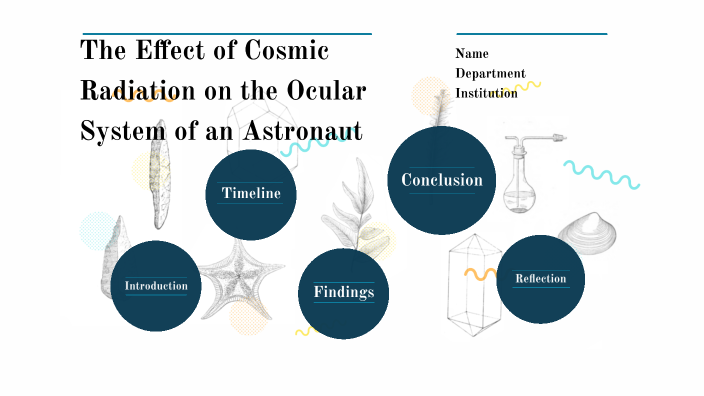 The Effect of Cosmic Radiation on the Ocular System of an Astronaut

Name
Department
Institution

Timeline

Conclusion

Introduction

Findings

Reflection